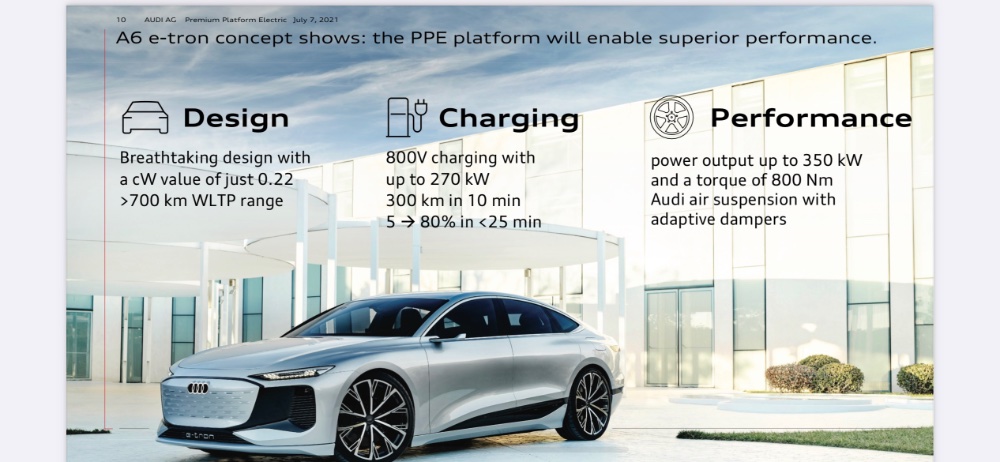 10 AUDI AG Premium Platform Electric July 7, 2021

A6 e-tron concept shows: the PPE platform will enable superior performance.

Design

Breathtaking design with a cW value of just 0.22
>700 km WLTP range

Charging

800V charging with up to 270 kW
300 km in 10 min
5 → 80% in <25 min

Performance

power output up to 350 kW and a torque of 800 Nm
Audi air suspension with adaptive dampers

e-tron